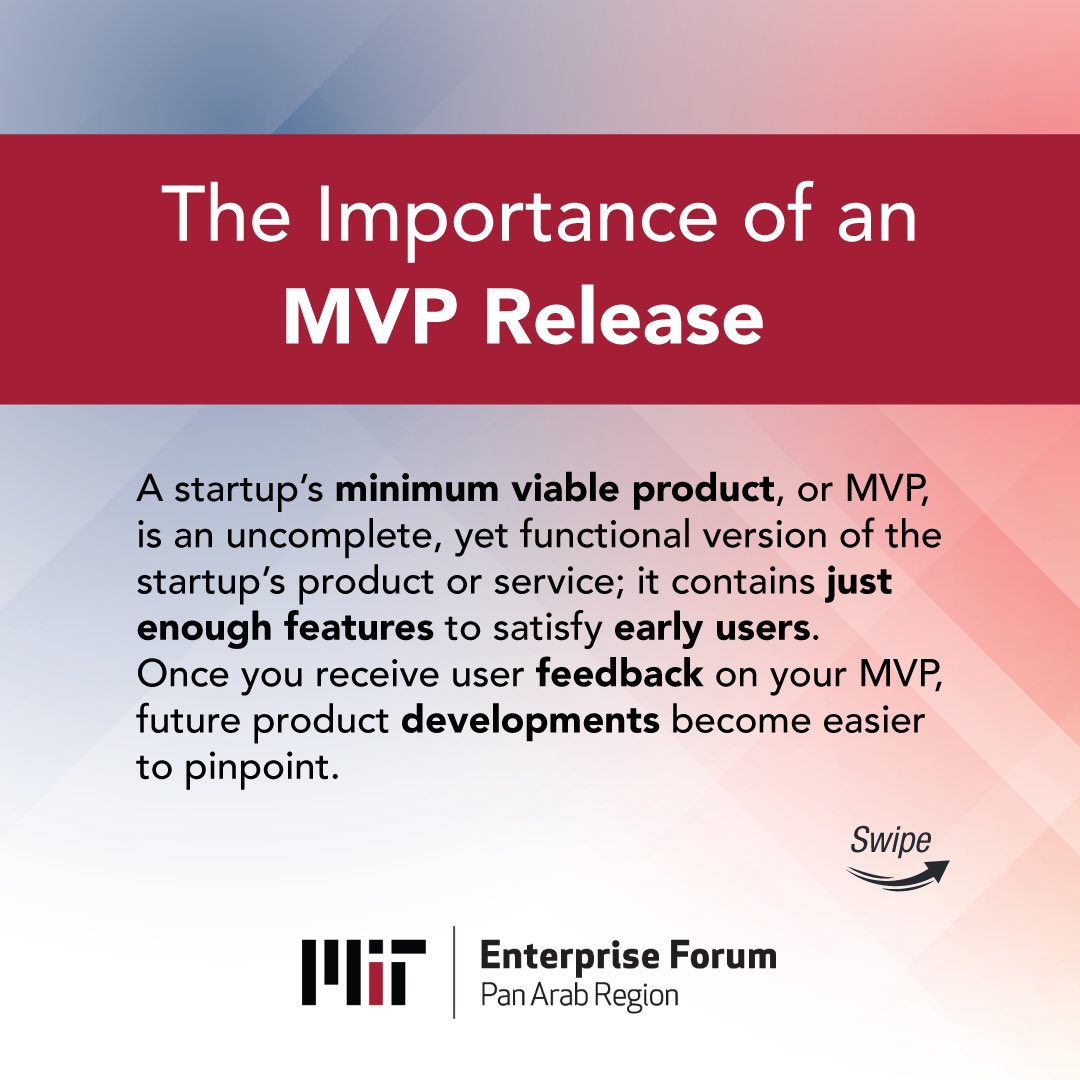 The Importance of an
MVP Release

A startup's minimum viable product, or MVP, is an uncomplete, yet functional version of the startup's product or service; it contains just enough features to satisfy early users. Once you receive user feedback on your MVP, future product developments become easier to pinpoint.

Swipe

MIT Enterprise Forum
Pan Arab Region